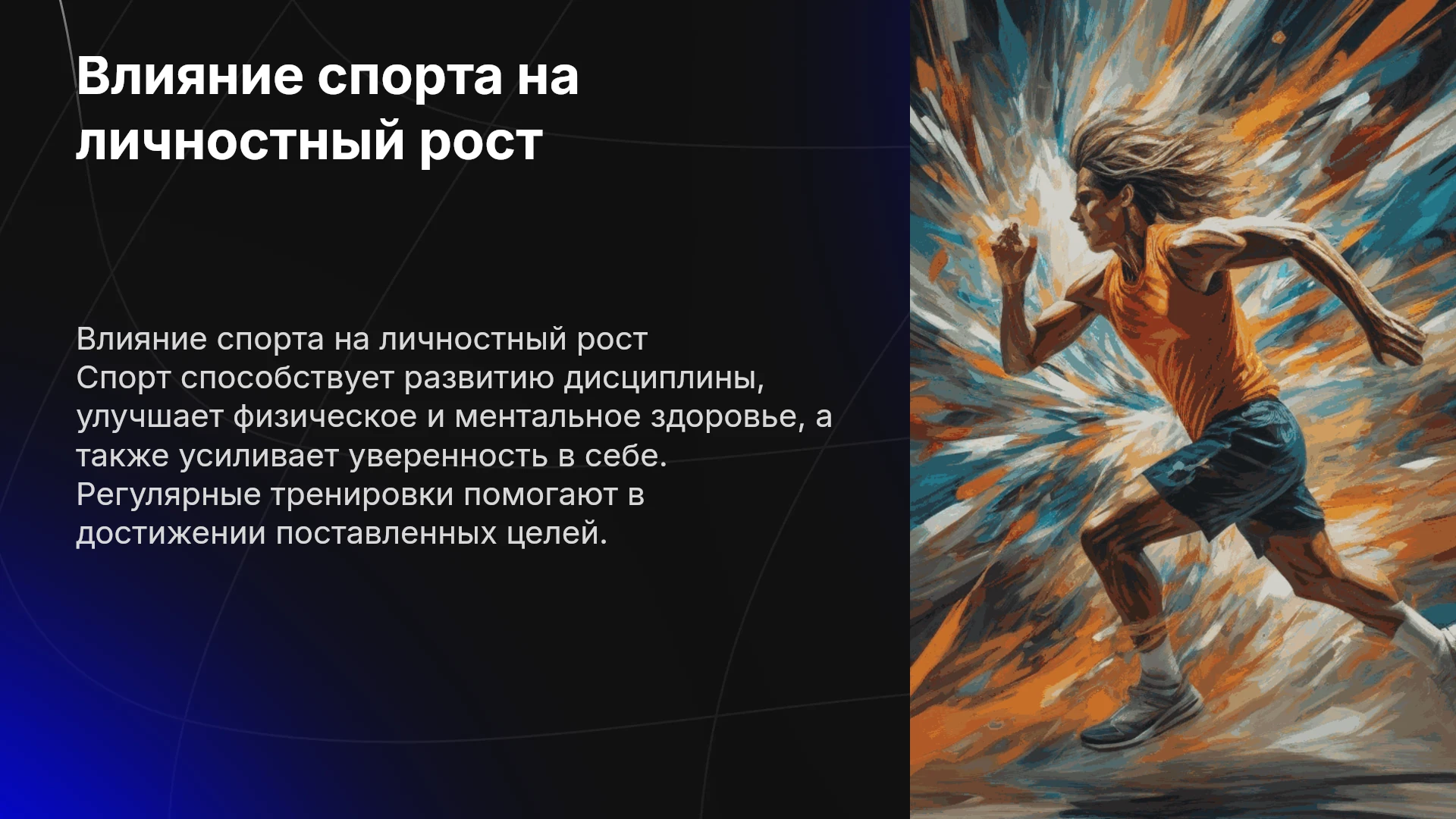 Влияние спорта на личностный рост

Влияние спорта на личностный рост
Спорт способствует развитию дисциплины, улучшает физическое и ментальное здоровье, а также усиливает уверенность в себе. Регулярные тренировки помогают в достижении поставленных целей.